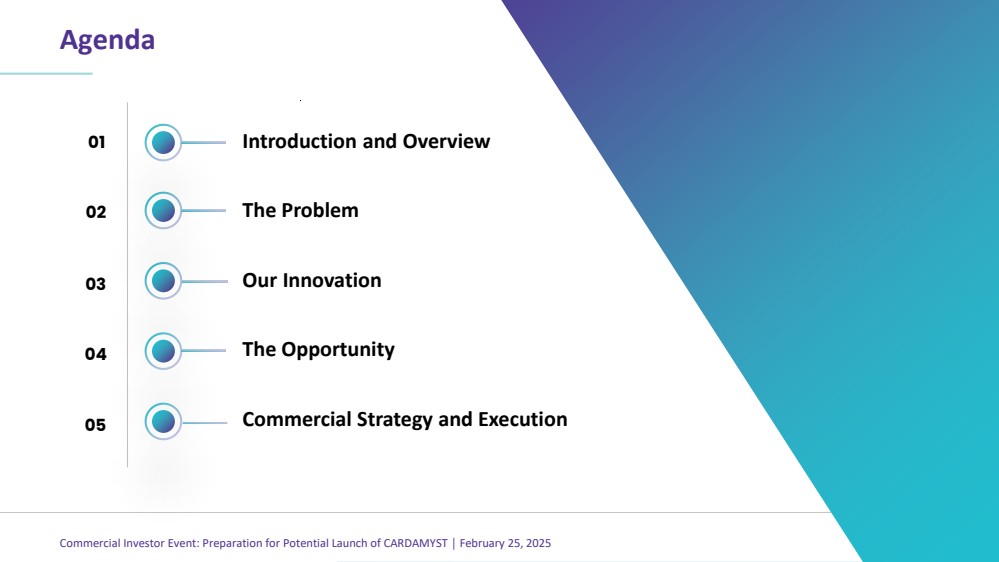 Agenda

01 Introduction and Overview

02 The Problem

03 Our Innovation

04 The Opportunity

05 Commercial Strategy and Execution

Commercial Investor Event: Preparation for Potential Launch of CARDAMYST | February 25, 2025